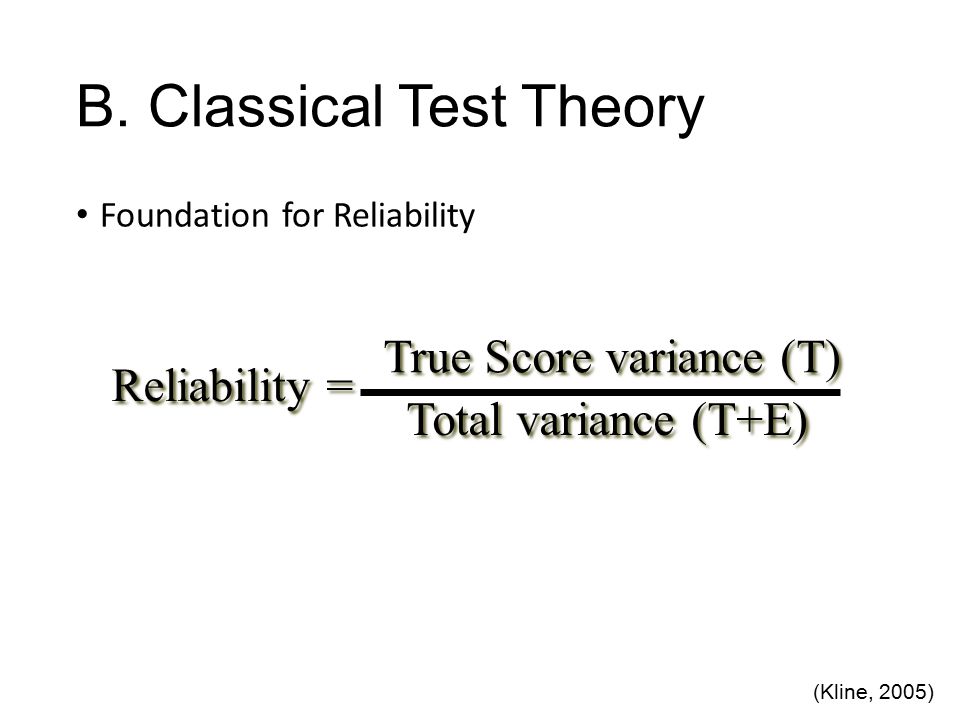 B. Classical Test Theory

• Foundation for Reliability

$\text{Reliability} = \frac{\text{True Score variance (T)}}{\text{Total variance (T+E)}}$

(Kline, 2005)